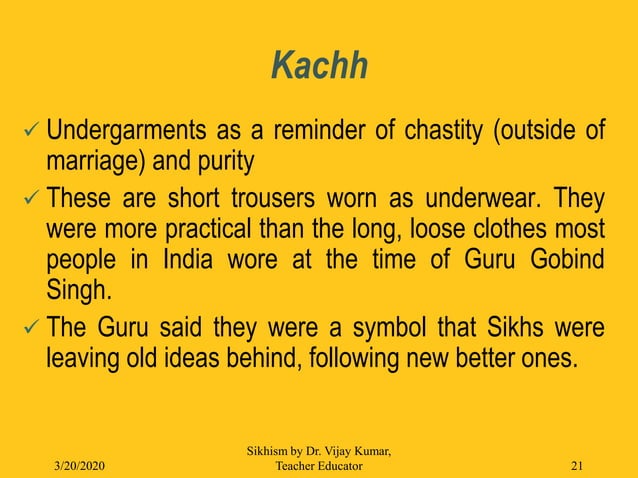 Kachh

✓ Undergarments as a reminder of chastity (outside of marriage) and purity

✓ These are short trousers worn as underwear. They were more practical than the long, loose clothes most people in India wore at the time of Guru Gobind Singh.

✓ The Guru said they were a symbol that Sikhs were leaving old ideas behind, following new better ones.

3/20/2020

Sikhism by Dr. Vijay Kumar, Teacher Educator

21